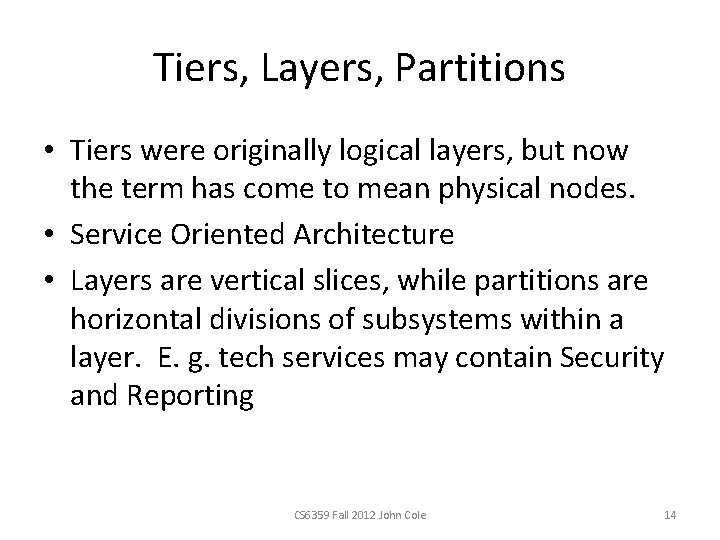 Tiers, Layers, Partitions

• Tiers were originally logical layers, but now the term has come to mean physical nodes.
• Service Oriented Architecture
• Layers are vertical slices, while partitions are horizontal divisions of subsystems within a layer. E. g. tech services may contain Security and Reporting

CS6359 Fall 2012 John Cole

14